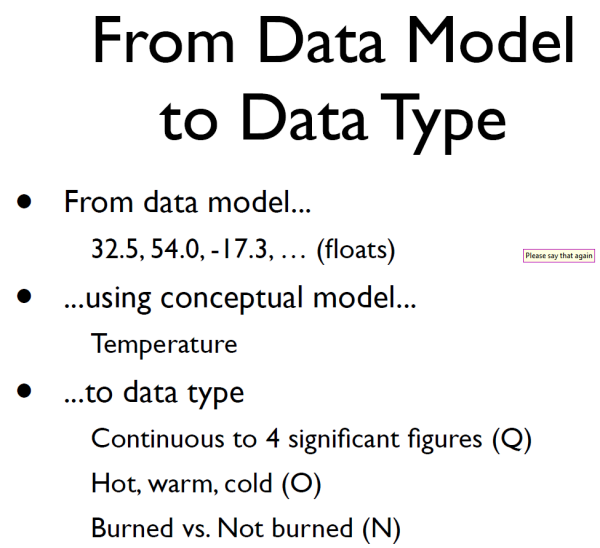 From Data Model to Data Type

• From data model...
32.5, 54.0, -17.3, … (floats)

Please say that again

• ...using conceptual model...
Temperature

• ...to data type
Continuous to 4 significant figures (Q)
Hot, warm, cold (O)
Burned vs. Not burned (N)